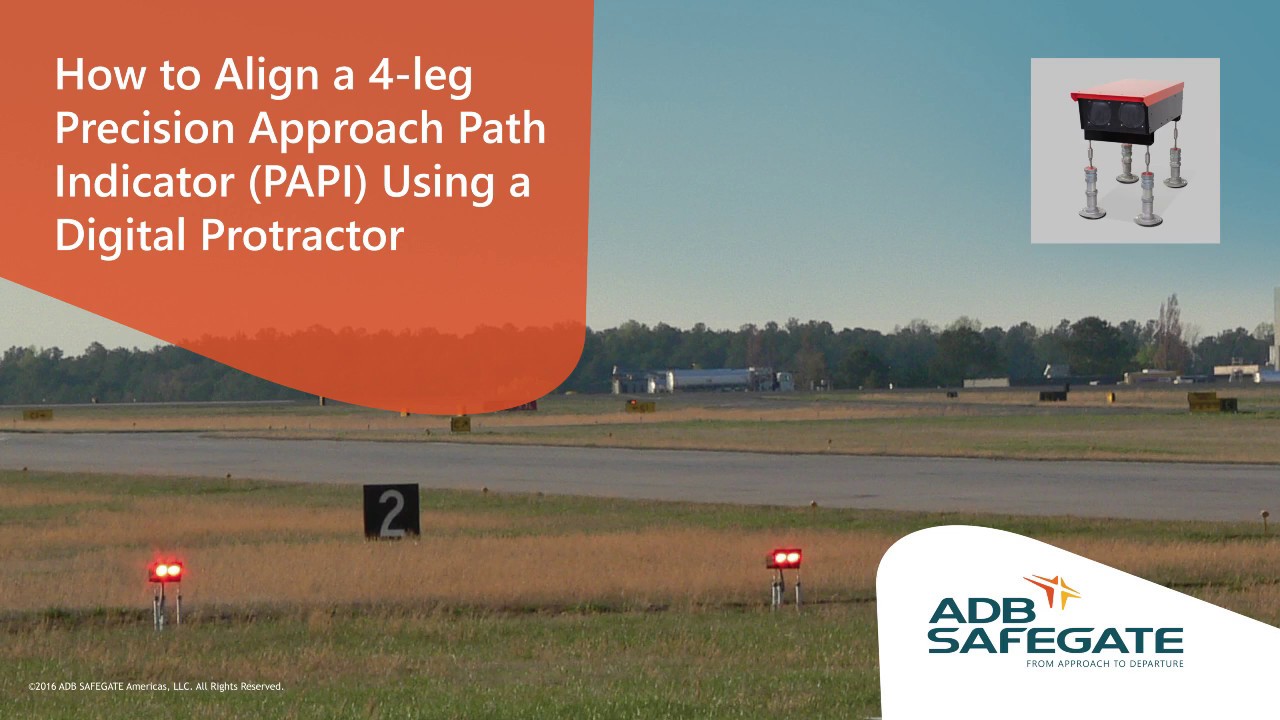 How to Align a 4-leg Precision Approach Path Indicator (PAPI) Using a Digital Protractor

2

ADB SAFEGATE
FROM APPROACH TO DEPARTURE

©2016 ADB SAFEGATE Americas, LLC. All Rights Reserved.